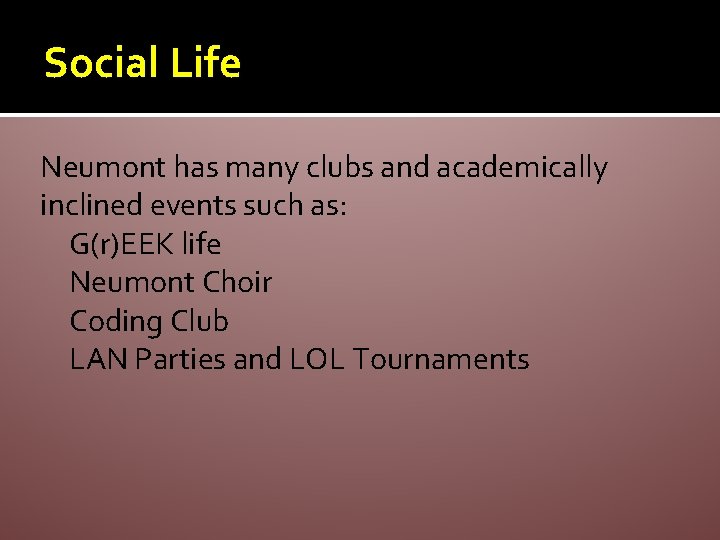 Social Life

Neumont has many clubs and academically inclined events such as:
G(r)EEK life
Neumont Choir
Coding Club
LAN Parties and LOL Tournaments